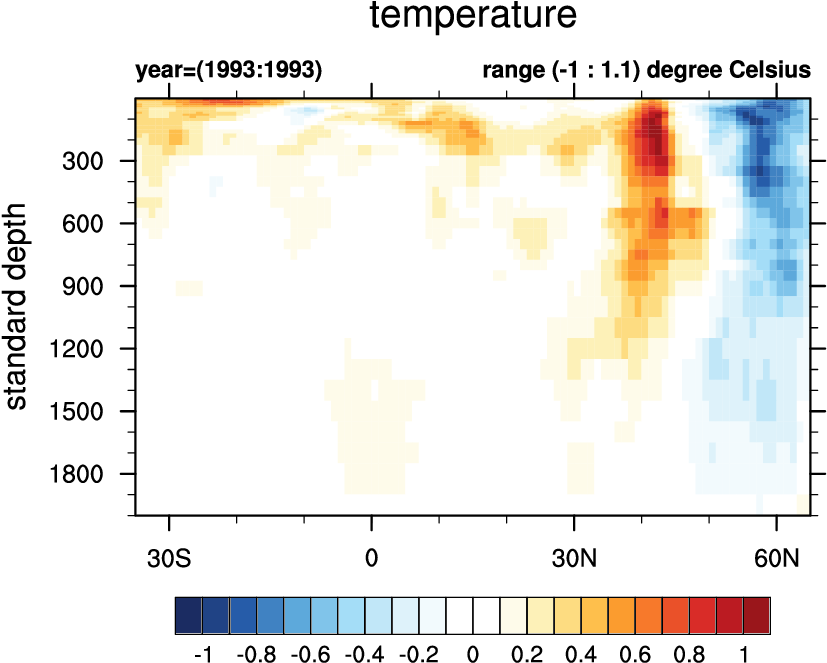 temperature

year=(1993:1993)

range (-1 : 1.1) degree Celsius

standard depth

300
600
900
1200
1500
1800

30S
0
30N
60N

-1 -0.8 -0.6 -0.4 -0.2 0 0.2 0.4 0.6 0.8 1